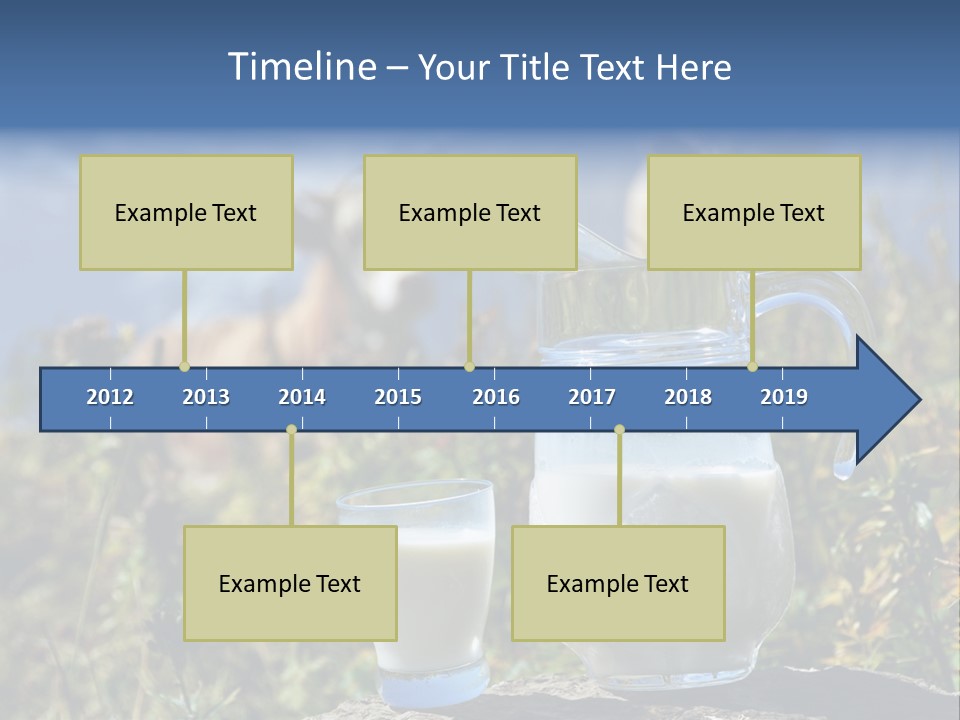 Timeline – Your Title Text Here

Example Text

Example Text

Example Text

2012 2013 2014 2015 2016 2017 2018 2019

Example Text

Example Text